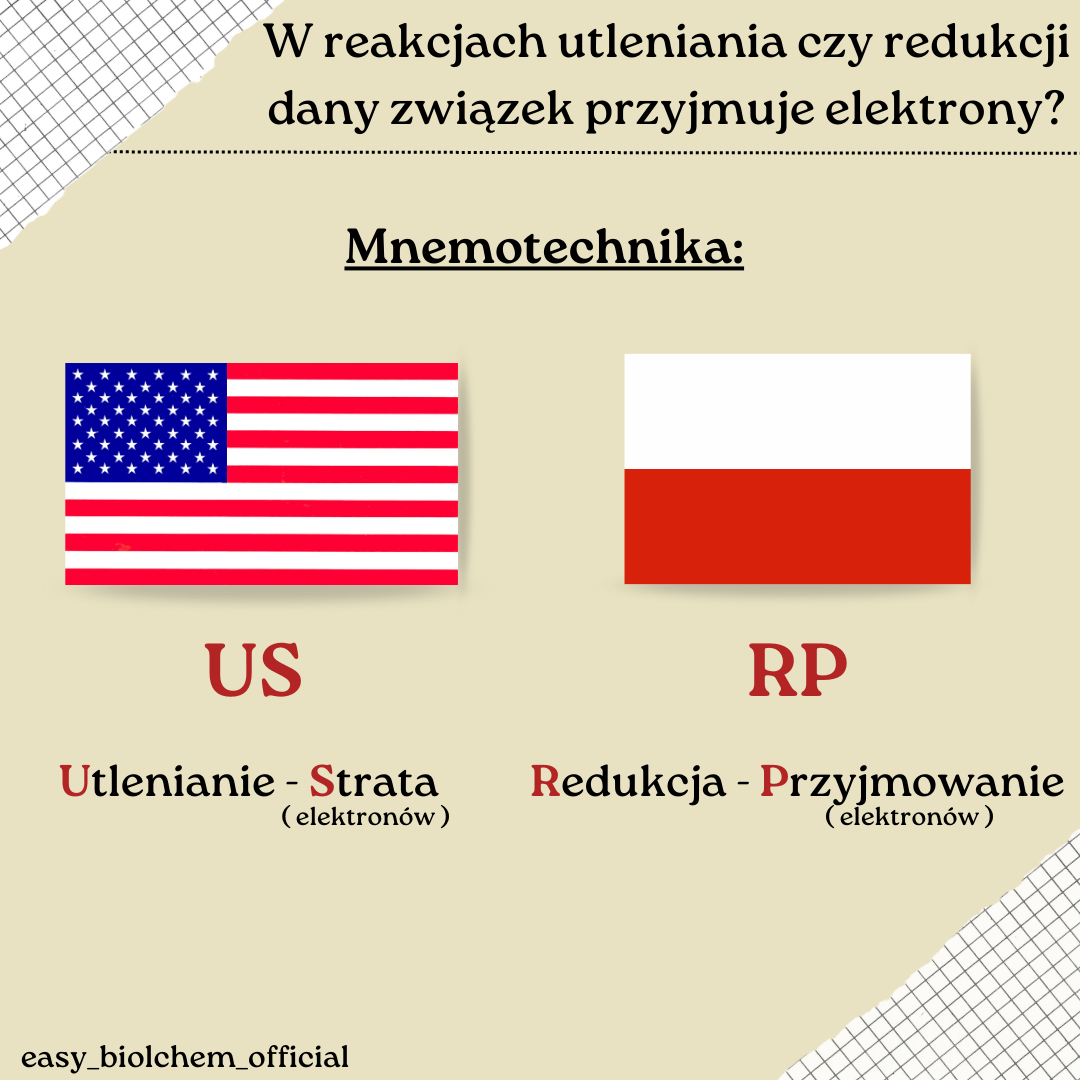 W reakcjach utleniania czy redukcji dany związek przyjmuje elektrony?

Mnemotechnika:

US

Utlenianie - Strata
( elektronów )

RP

Redukcja - Przyjmowanie
( elektronów )

easy_biolchem_official